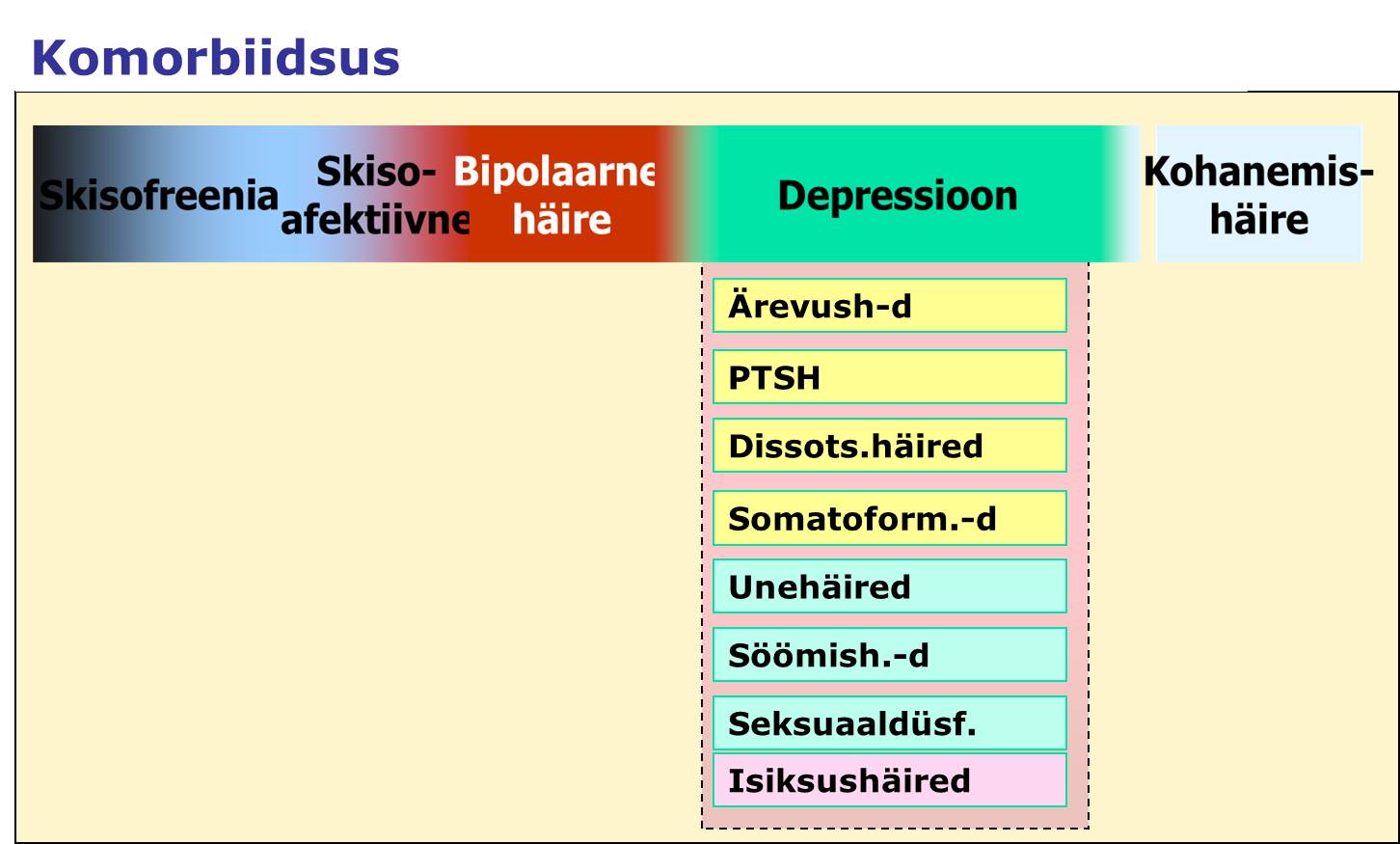 Komorbiidsus

Skisofreenia

Skiso-afektiivne

Bipolaarne häire

Depressioon

Kohanemis-häire

Ärevush-d

PTSH

Dissots.häired

Somatoform.-d

Unehäired

Söömish.-d

Seksuaaldüsf.

Isiksushäired